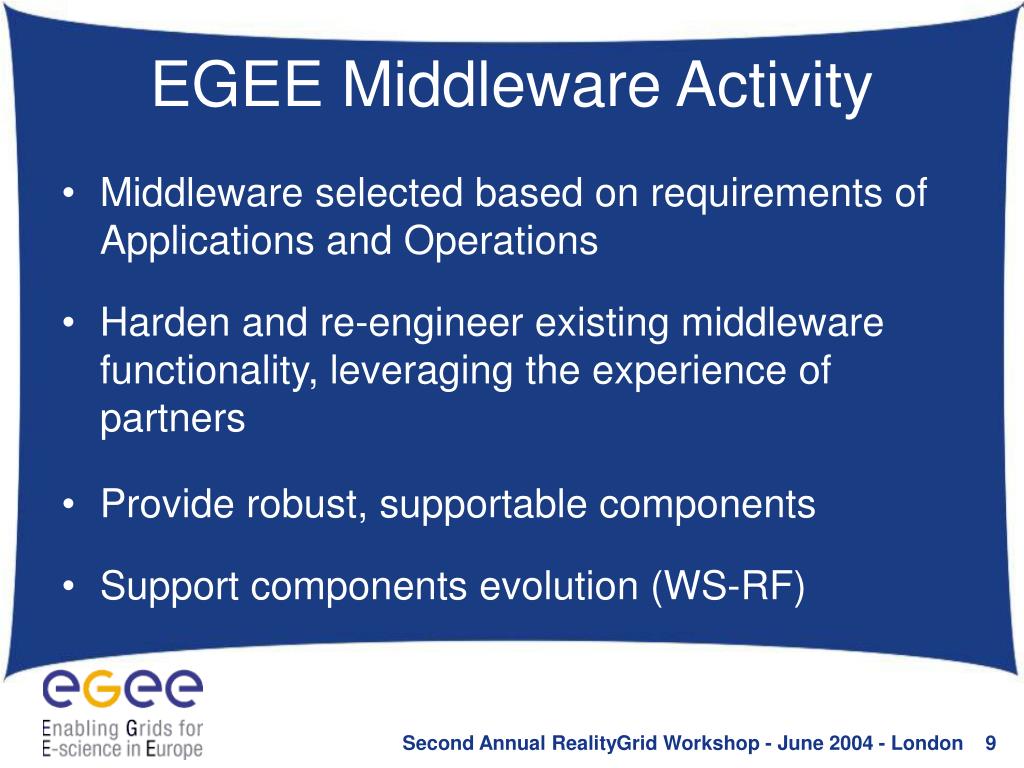 EGEE Middleware Activity

• Middleware selected based on requirements of Applications and Operations

• Harden and re-engineer existing middleware functionality, leveraging the experience of partners

• Provide robust, supportable components

• Support components evolution (WS-RF)

egee
Enabling Grids for E-science in Europe

Second Annual RealityGrid Workshop - June 2004 - London 9